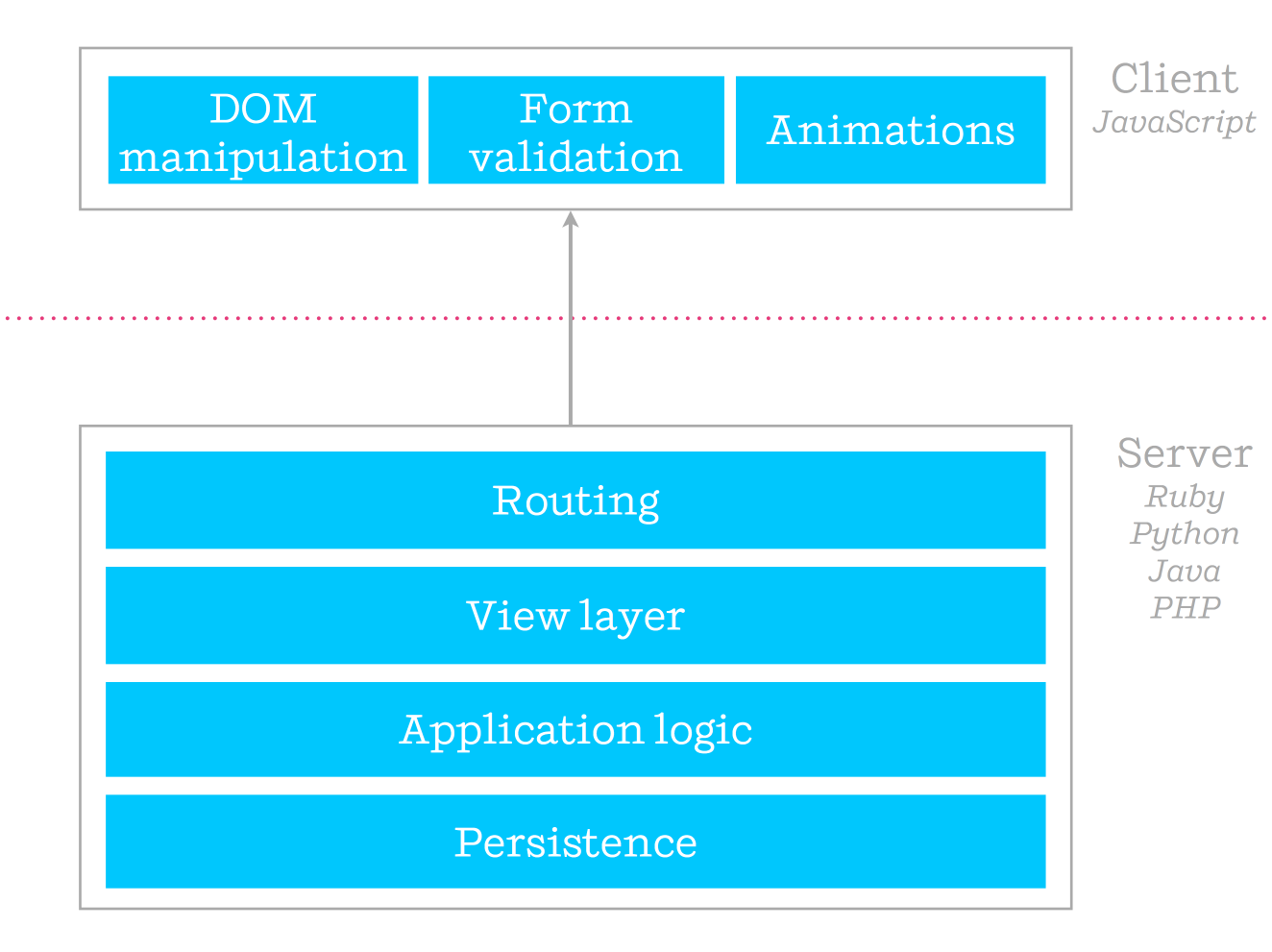 DOM manipulation

Form validation

Animations

Client
JavaScript

Routing

View layer

Application logic

Persistence

Server
Ruby
Python
Java
PHP